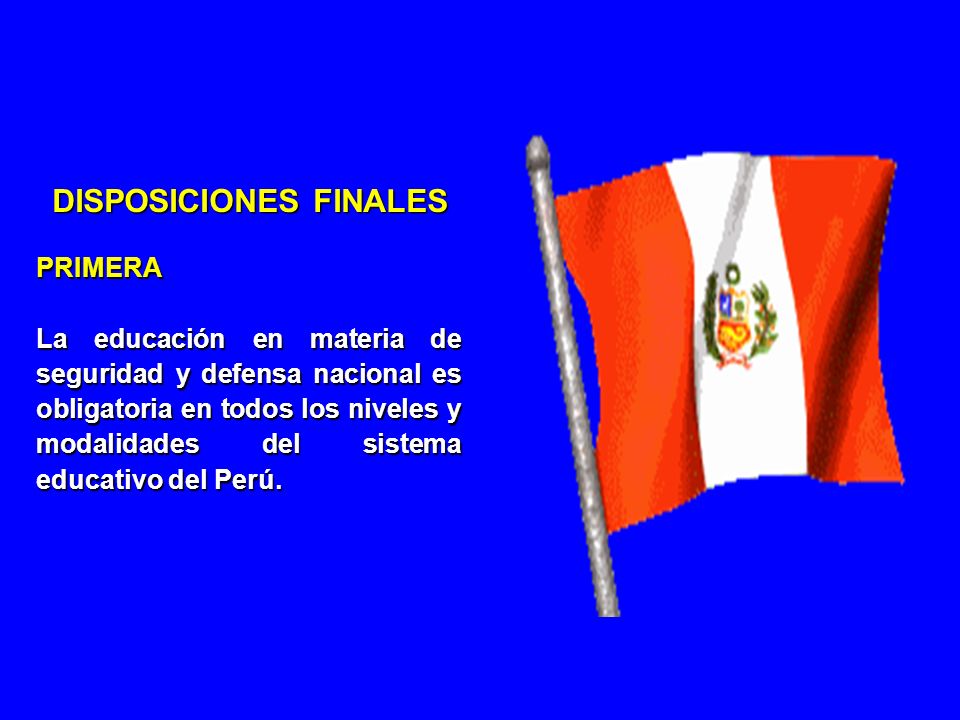 DISPOSICIONES FINALES

PRIMERA

La educación en materia de seguridad y defensa nacional es obligatoria en todos los niveles y modalidades del sistema educativo del Perú.